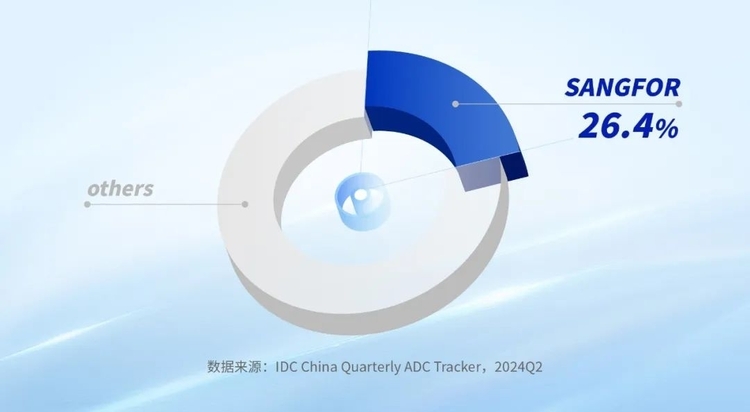 SANGFOR
26.4%

others

数据来源：IDC China Quarterly ADC Tracker，2024Q2